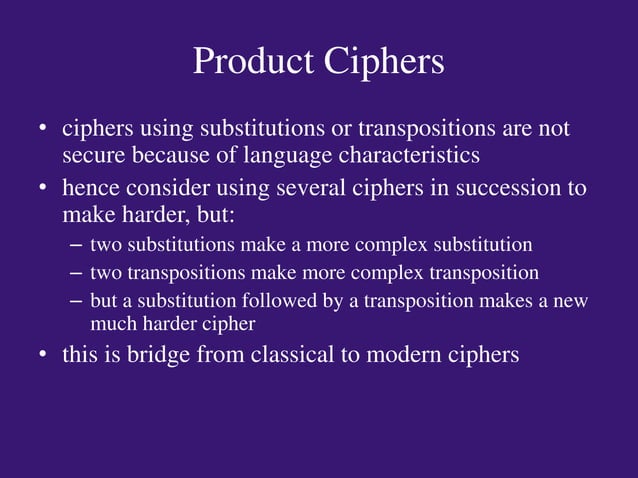 Product Ciphers

• ciphers using substitutions or transpositions are not secure because of language characteristics
• hence consider using several ciphers in succession to make harder, but:
– two substitutions make a more complex substitution
– two transpositions make more complex transposition
– but a substitution followed by a transposition makes a new much harder cipher
• this is bridge from classical to modern ciphers